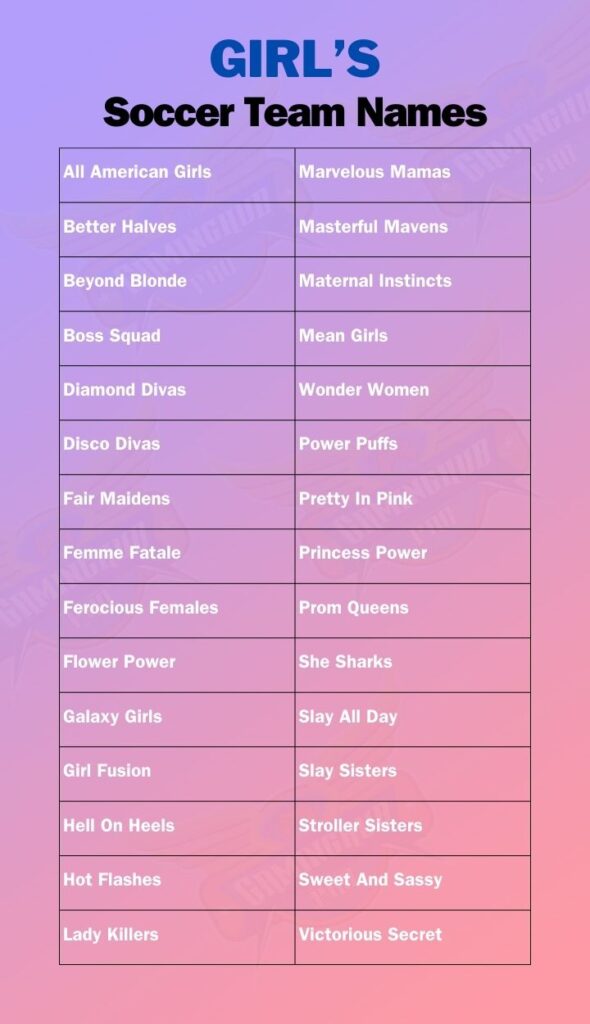 GIRL'S
Soccer Team Names

| All American Girls | Marvelous Mamas |
|---|---|
| Better Halves | Masterful Mavens |
| Beyond Blonde | Maternal Instincts |
| Boss Squad | Mean Girls |
| Diamond Divas | Wonder Women |
| Disco Divas | Power Puffs |
| Fair Maidens | Pretty In Pink |
| Femme Fatale | Princess Power |
| Ferocious Females | Prom Queens |
| Flower Power | She Sharks |
| Galaxy Girls | Slay All Day |
| Girl Fusion | Slay Sisters |
| Hell On Heels | Stroller Sisters |
| Hot Flashes | Sweet And Sassy |
| Lady Killers | Victorious Secret |